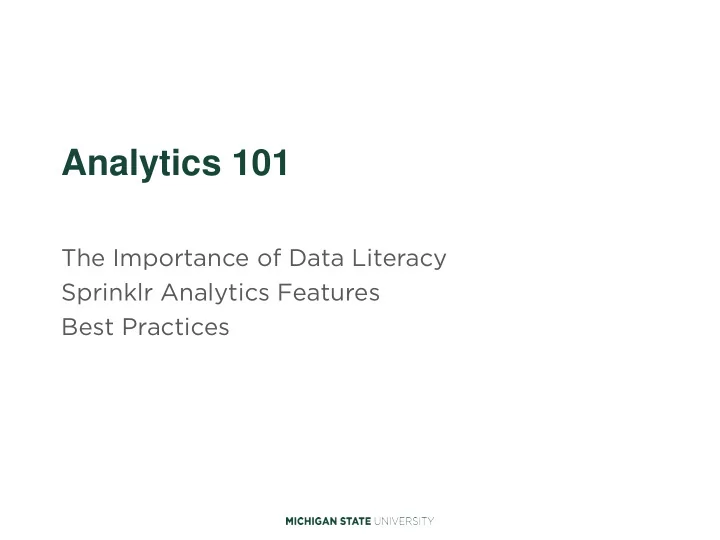 Analytics 101

The Importance of Data Literacy
Sprinklr Analytics Features
Best Practices

MICHIGAN STATE UNIVERSITY